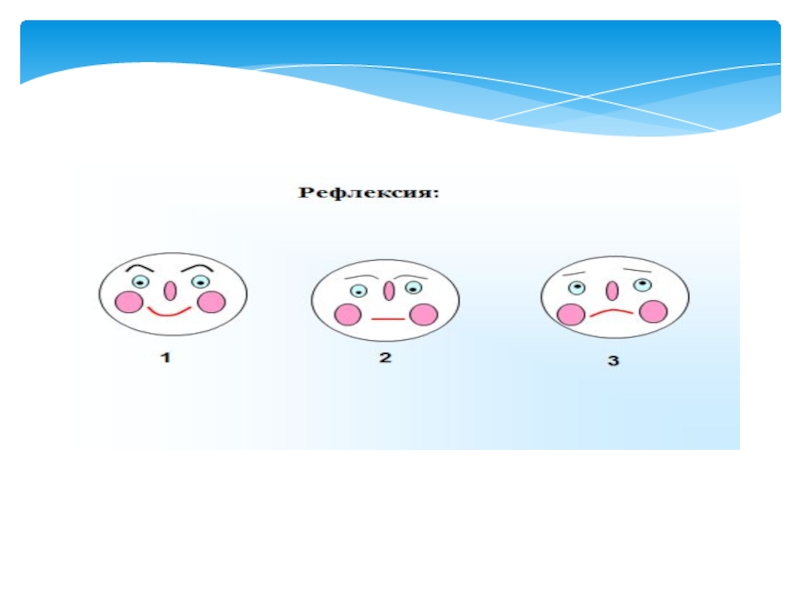 Рефлексия:

1

2

3